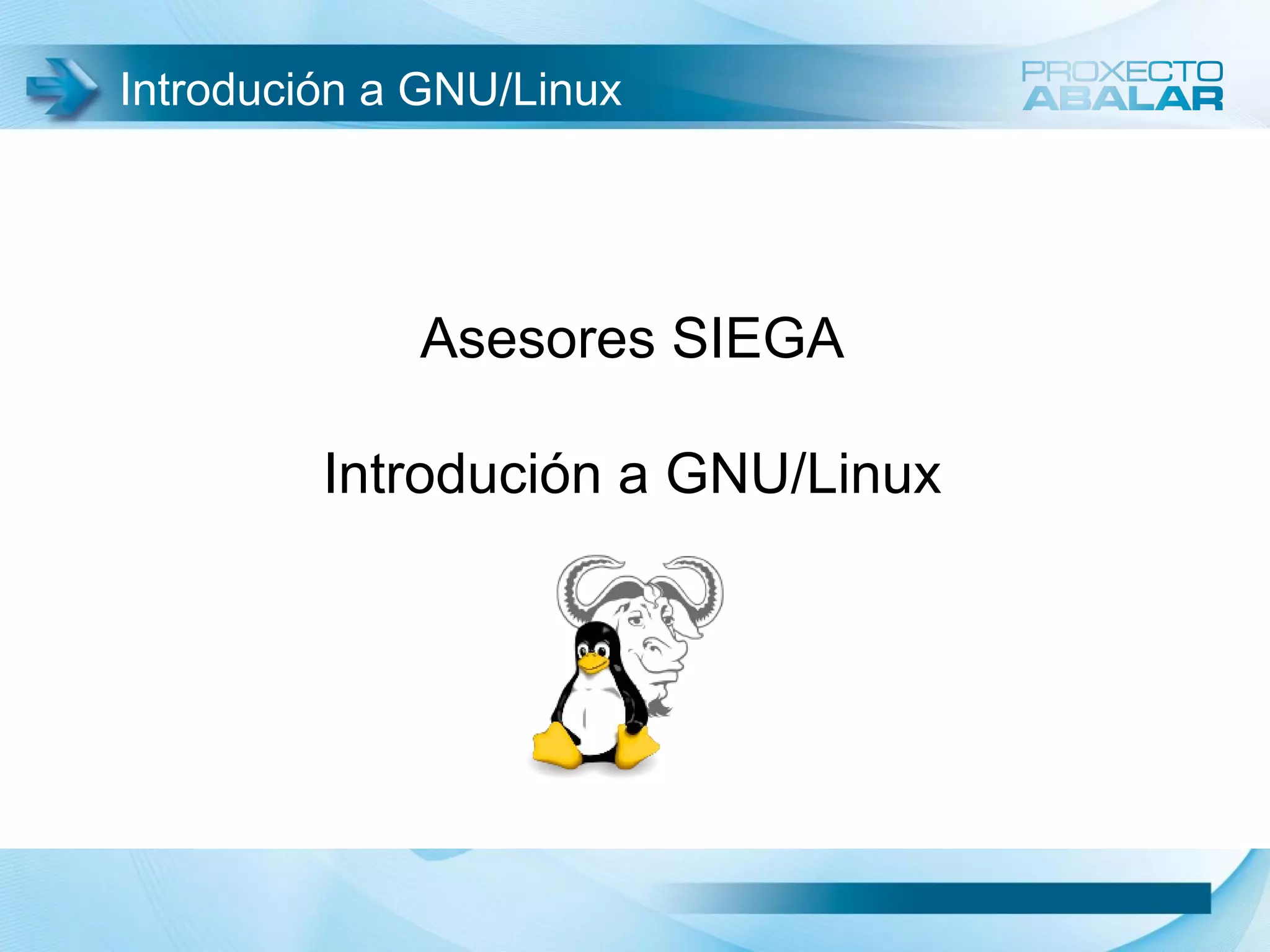 Introdución a GNU/Linux

PROXECTO
ABALAR

Asesores SIEGA

Introdución a GNU/Linux